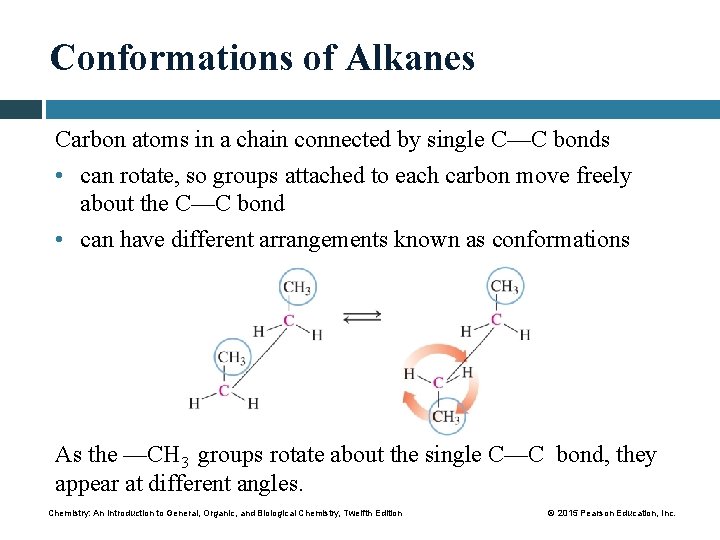 Conformations of Alkanes

Carbon atoms in a chain connected by single C—C bonds

• can rotate, so groups attached to each carbon move freely about the C—C bond
• can have different arrangements known as conformations

$CH_3$
H C H
$CH_3$
H C H

$\rightleftharpoons$

$CH_3$
H C H
H C H
$CH_3$

As the —$CH_3$ groups rotate about the single C—C bond, they appear at different angles.

Chemistry: An Introduction to General, Organic, and Biological Chemistry, Twelfth Edition

© 2015 Pearson Education, Inc.